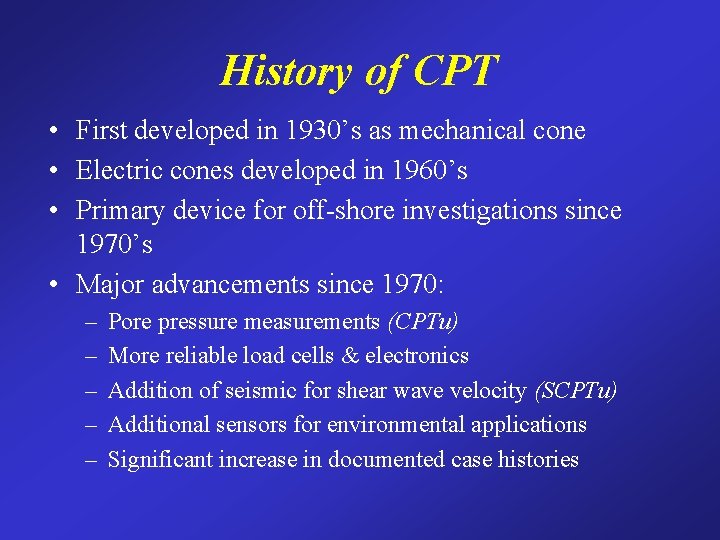 History of CPT

• First developed in 1930’s as mechanical cone
• Electric cones developed in 1960’s
• Primary device for off-shore investigations since 1970’s
• Major advancements since 1970:
– Pore pressure measurements (CPTu)
– More reliable load cells & electronics
– Addition of seismic for shear wave velocity (SCPTu)
– Additional sensors for environmental applications
– Significant increase in documented case histories